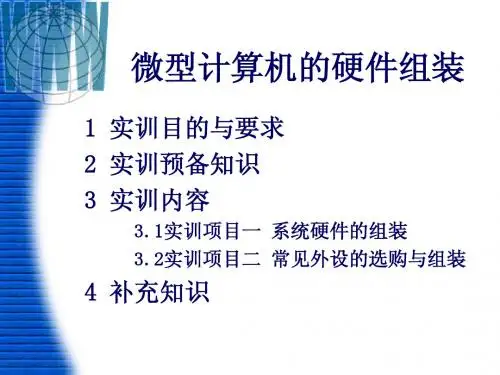 WWW

微型计算机的硬件组装

1 实训目的与要求

2 实训预备知识

3 实训内容

3.1实训项目一 系统硬件的组装

3.2实训项目二 常见外设的选购与组装

4 补充知识